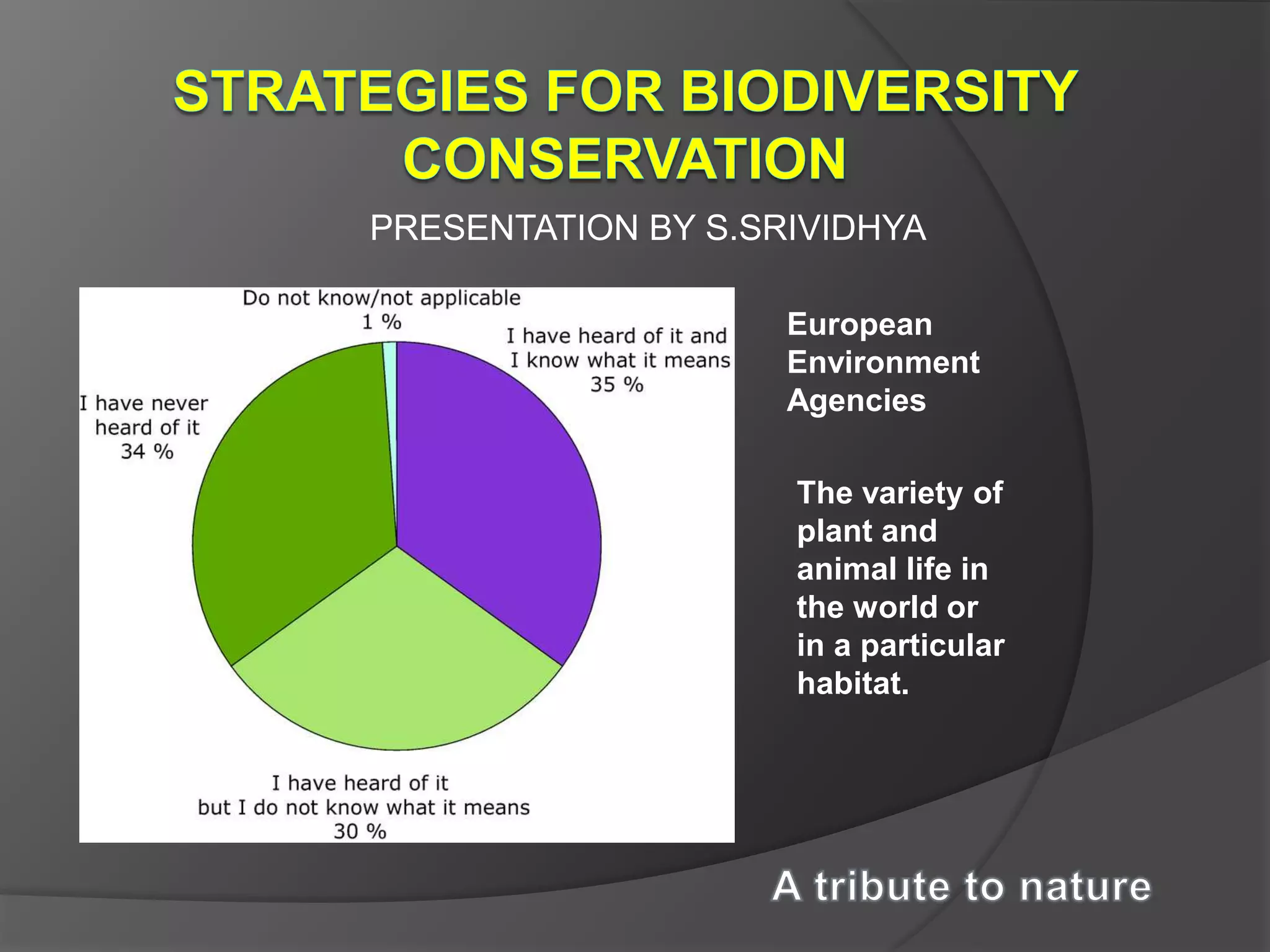 STRATEGIES FOR BIODIVERSITY CONSERVATION

PRESENTATION BY S.SRIVIDHYA

Do not know/not applicable
1 %

I have heard of it and I know what it means
35 %

I have never heard of it
34 %

I have heard of it but I do not know what it means
30 %

European Environment Agencies

The variety of plant and animal life in the world or in a particular habitat.

A tribute to nature